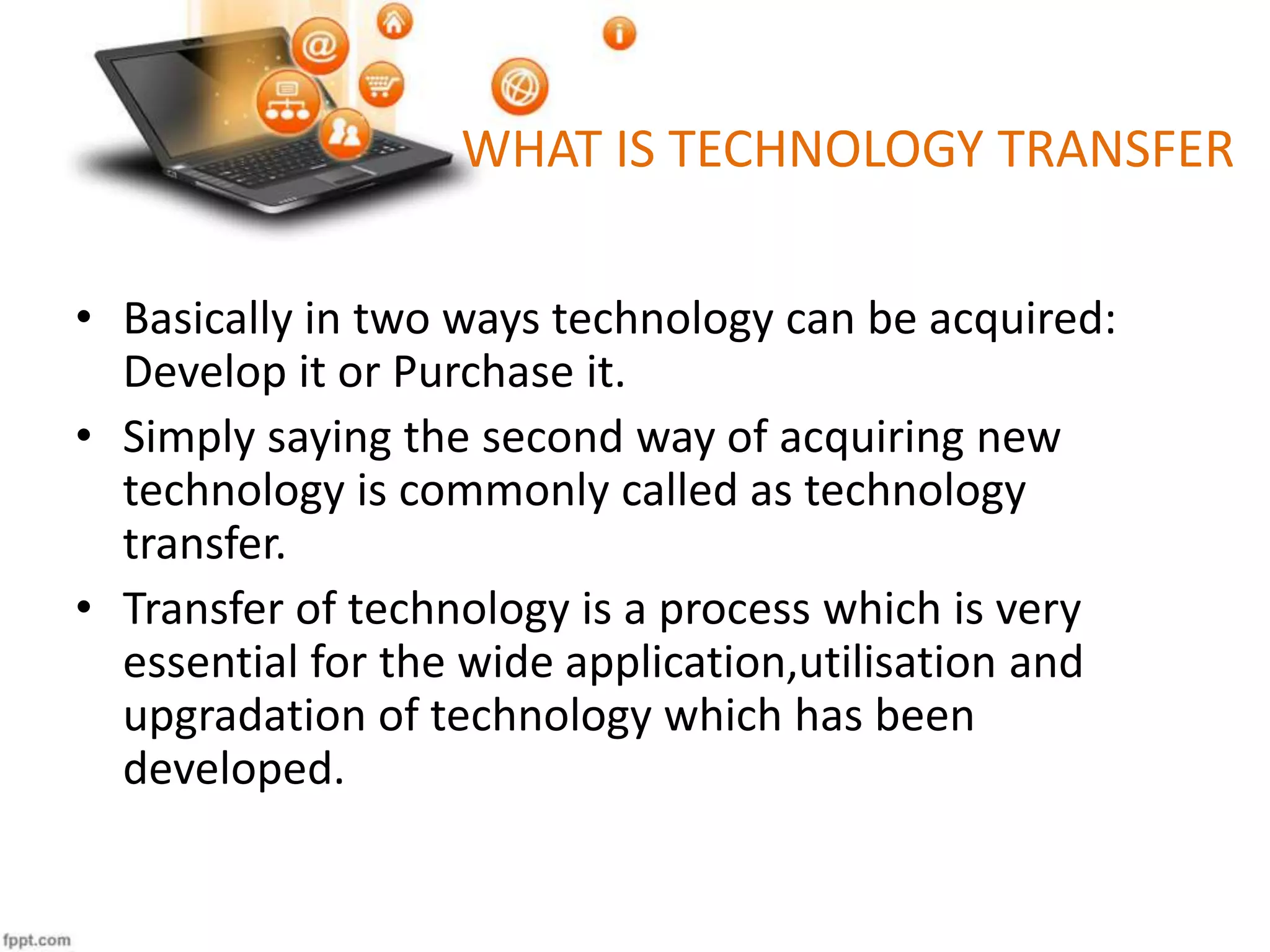 WHAT IS TECHNOLOGY TRANSFER

• Basically in two ways technology can be acquired: Develop it or Purchase it.

• Simply saying the second way of acquiring new technology is commonly called as technology transfer.

• Transfer of technology is a process which is very essential for the wide application,utilisation and upgradation of technology which has been developed.

fppt.com